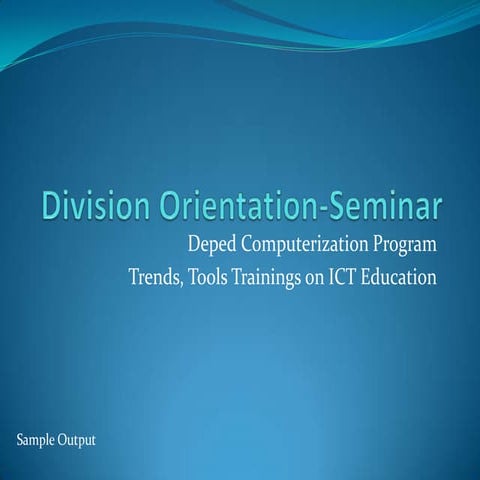 Division Orientation-Seminar

Deped Computerization Program

Trends, Tools Trainings on ICT Education

Sample Output